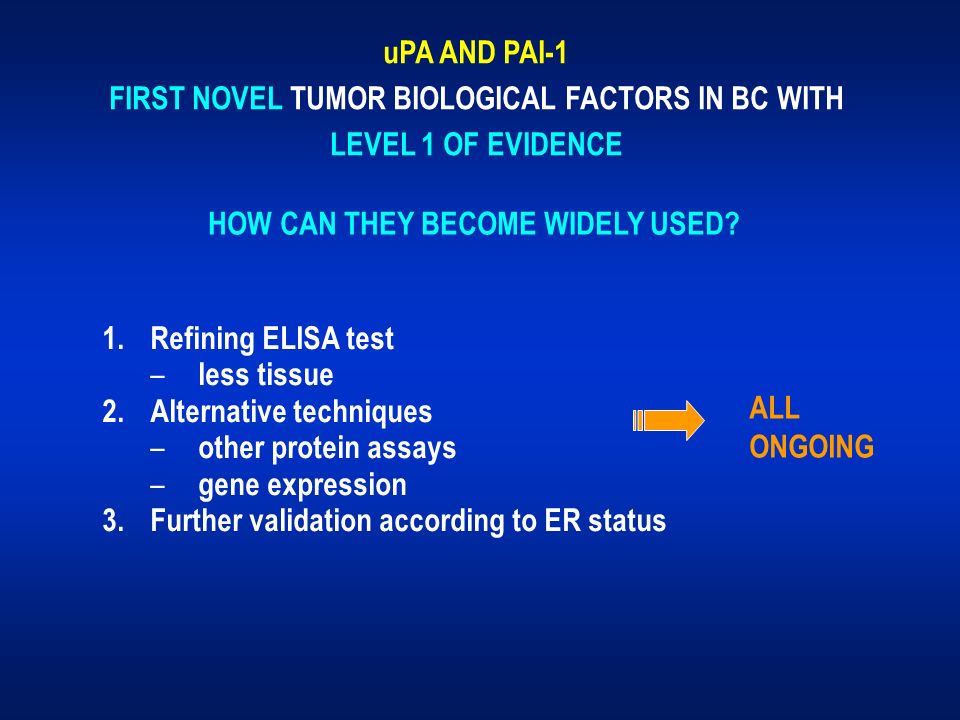 uPA AND PAI-1
FIRST NOVEL TUMOR BIOLOGICAL FACTORS IN BC WITH LEVEL 1 OF EVIDENCE

HOW CAN THEY BECOME WIDELY USED?

1. Refining ELISA test
– less tissue
2. Alternative techniques
– other protein assays
– gene expression
3. Further validation according to ER status

ALL ONGOING